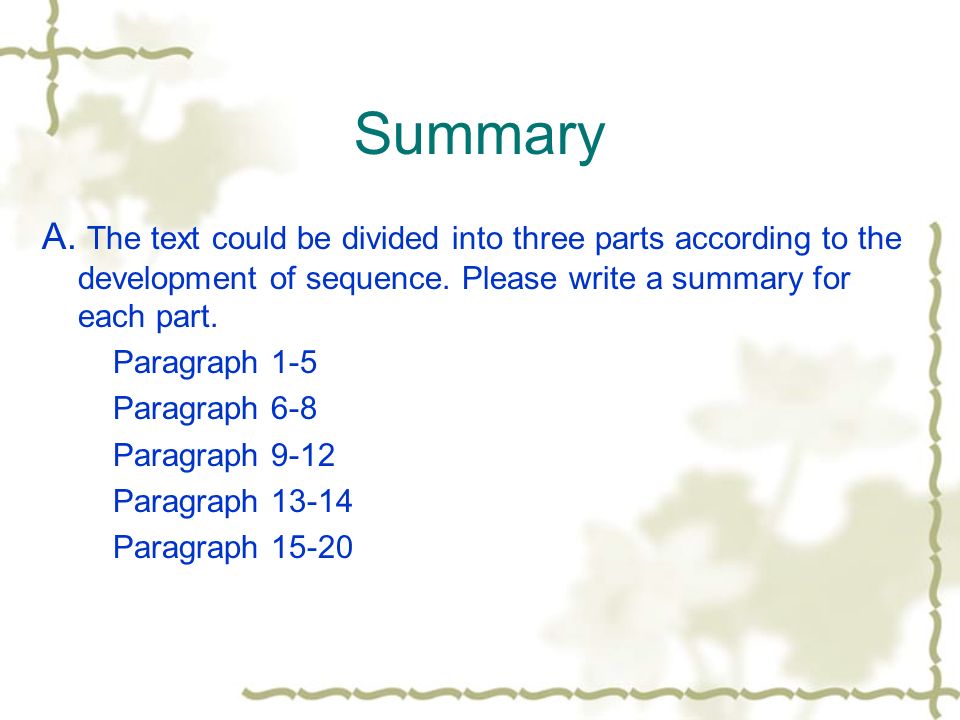 Summary

A. The text could be divided into three parts according to the development of sequence. Please write a summary for each part.

Paragraph 1-5
Paragraph 6-8
Paragraph 9-12
Paragraph 13-14
Paragraph 15-20